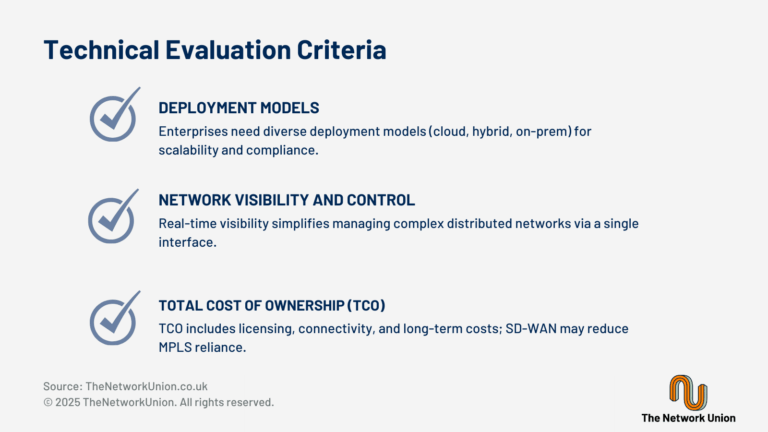 Technical Evaluation Criteria

DEPLOYMENT MODELS
Enterprises need diverse deployment models (cloud, hybrid, on-prem) for scalability and compliance.

NETWORK VISIBILITY AND CONTROL
Real-time visibility simplifies managing complex distributed networks via a single interface.

TOTAL COST OF OWNERSHIP (TCO)
TCO includes licensing, connectivity, and long-term costs; SD-WAN may reduce MPLS reliance.

Source: TheNetworkUnion.co.uk
© 2025 TheNetworkUnion. All rights reserved.

The Network Union